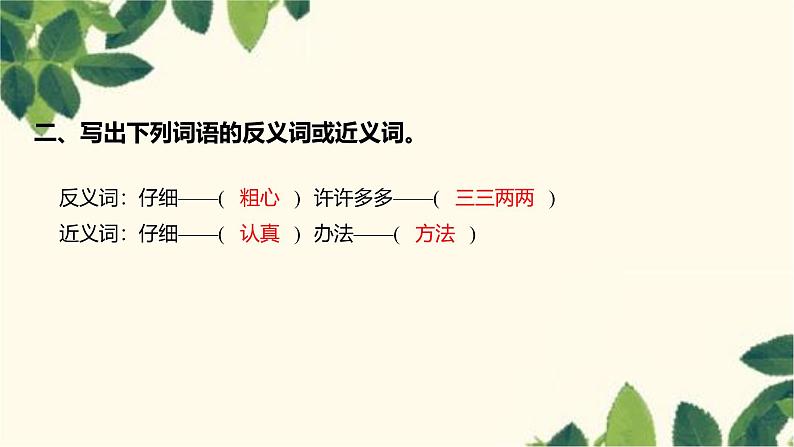 二、写出下列词语的反义词或近义词。

反义词：仔细——（ 粗心 ） 许许多多——（ 三三两两 ）
近义词：仔细——（ 认真 ） 办法——（ 方法 ）